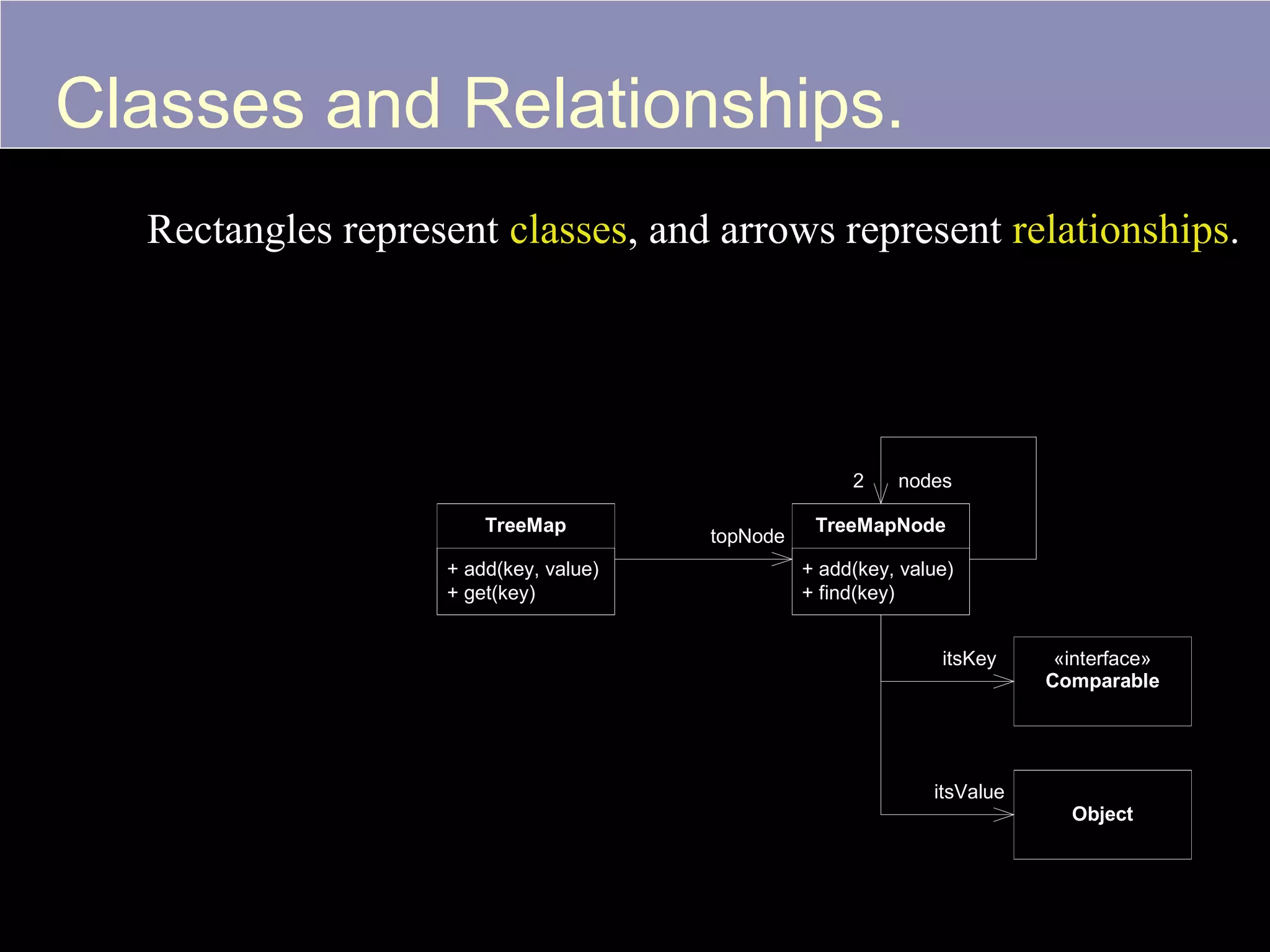 Classes and Relationships.

Rectangles represent classes, and arrows represent relationships.

2

nodes

TreeMap

+ add(key, value)
+ get(key)

topNode

TreeMapNode

+ add(key, value)
+ find(key)

itsKey

«interface»
Comparable

itsValue

Object